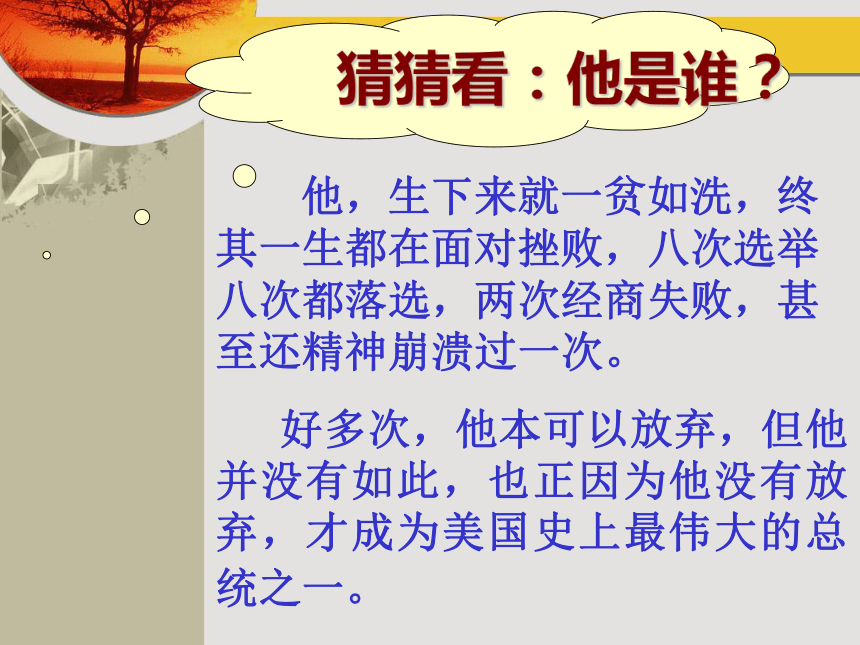 猜猜看：他是谁？

他，生下来就一贫如洗，终其一生都在面对挫败，八次选举八次都落选，两次经商失败，甚至还精神崩溃过一次。

好多次，他本可以放弃，但他并没有如此，也正因为他没有放弃，才成为美国史上最伟大的总统之一。